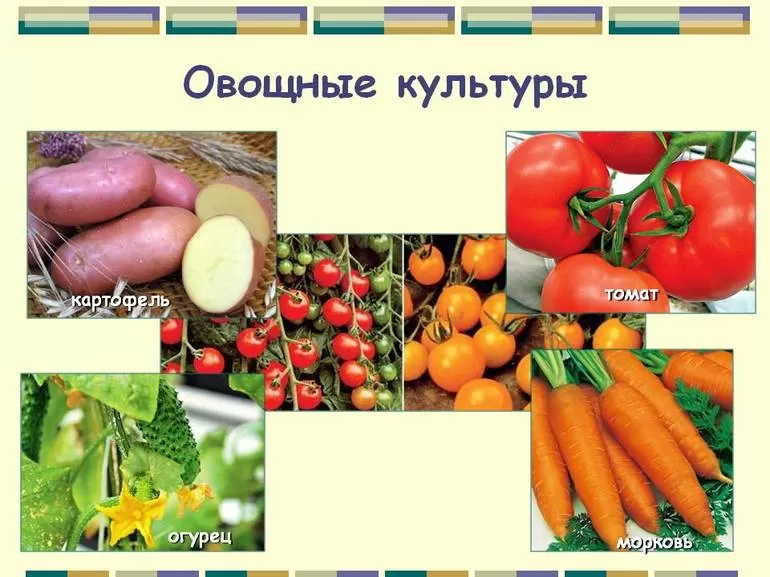 Овощные культуры

картофель

томат

огурец

морковь